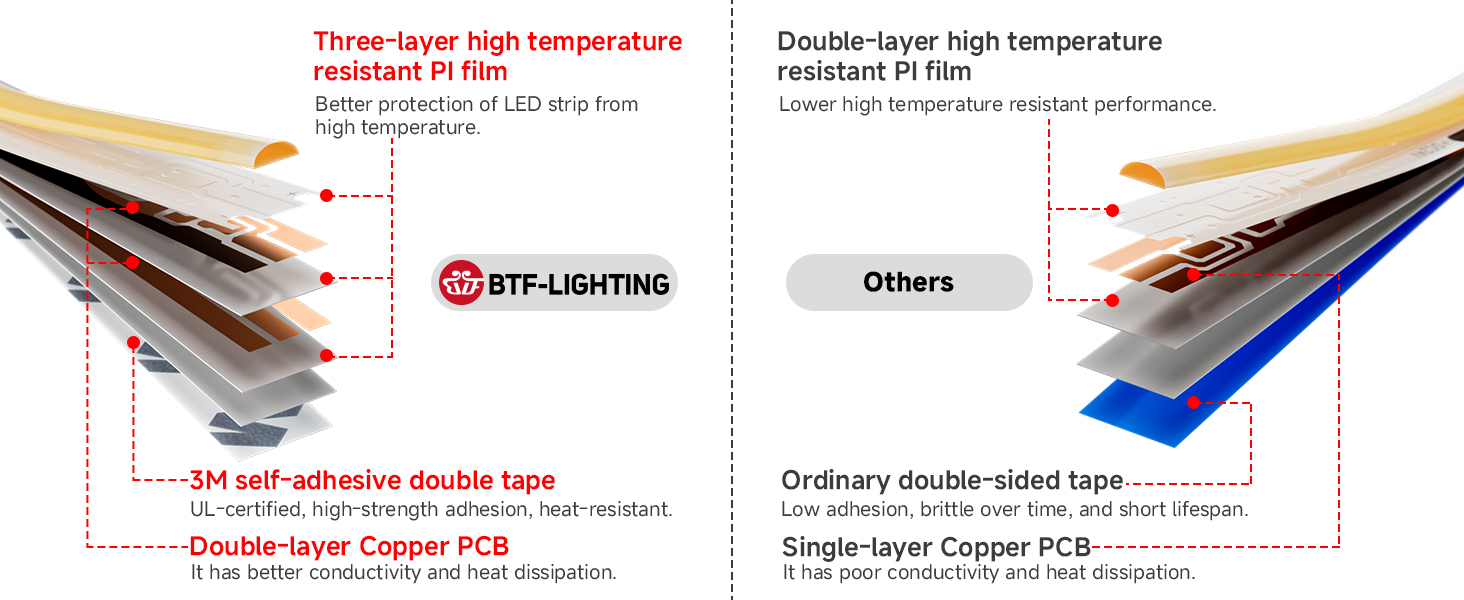 Three-layer high temperature resistant PI film
Better protection of LED strip from high temperature.

BTF-LIGHTING

3M self-adhesive double tape
UL-certified, high-strength adhesion, heat-resistant.

Double-layer Copper PCB
It has better conductivity and heat dissipation.

Double-layer high temperature resistant PI film
Lower high temperature resistant performance.

Others

Ordinary double-sided tape
Low adhesion, brittle over time, and short lifespan.

Single-layer Copper PCB
It has poor conductivity and heat dissipation.